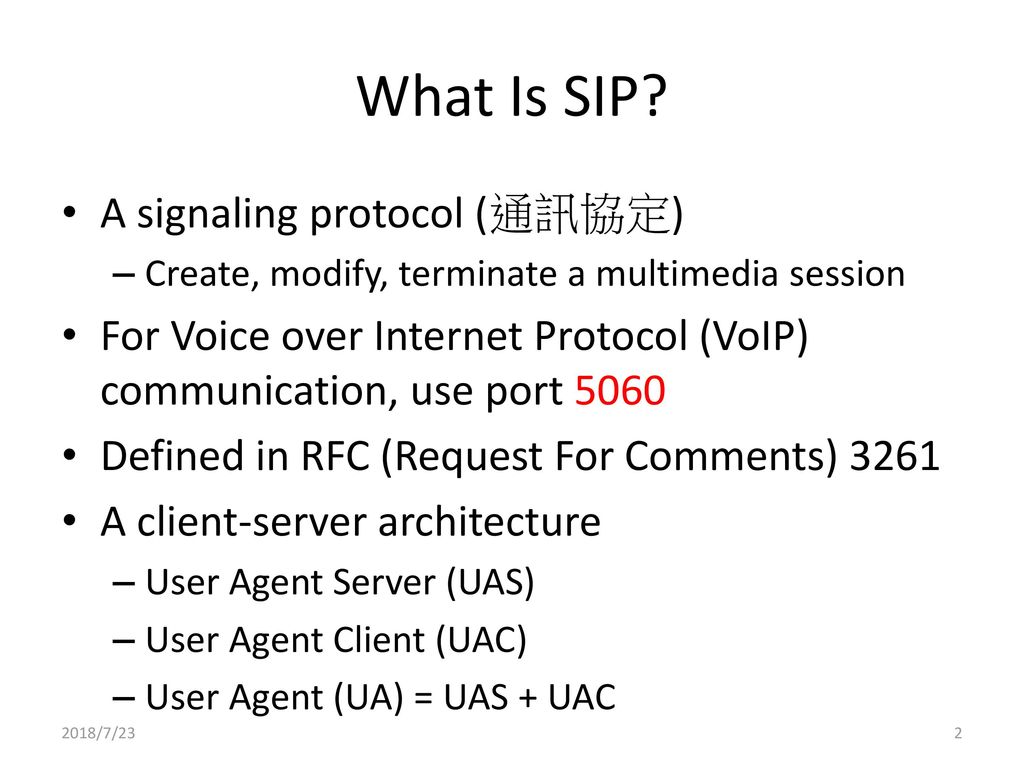 What Is SIP?

• A signaling protocol (通訊協定)
– Create, modify, terminate a multimedia session
• For Voice over Internet Protocol (VoIP) communication, use port 5060
• Defined in RFC (Request For Comments) 3261
• A client-server architecture
– User Agent Server (UAS)
– User Agent Client (UAC)
– User Agent (UA) = UAS + UAC

2018/7/23

2